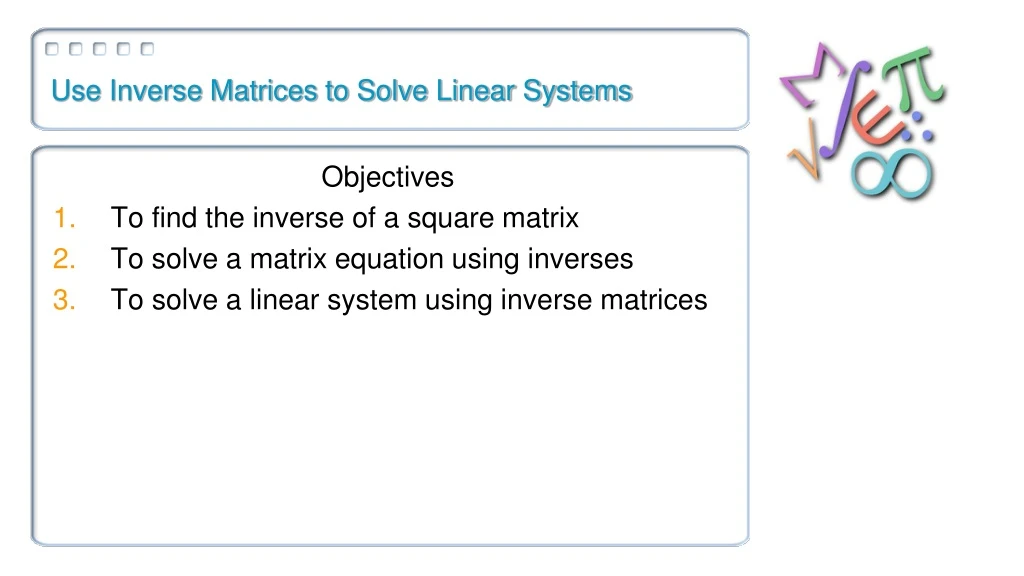 Use Inverse Matrices to Solve Linear Systems

Objectives

1. To find the inverse of a square matrix
2. To solve a matrix equation using inverses
3. To solve a linear system using inverse matrices